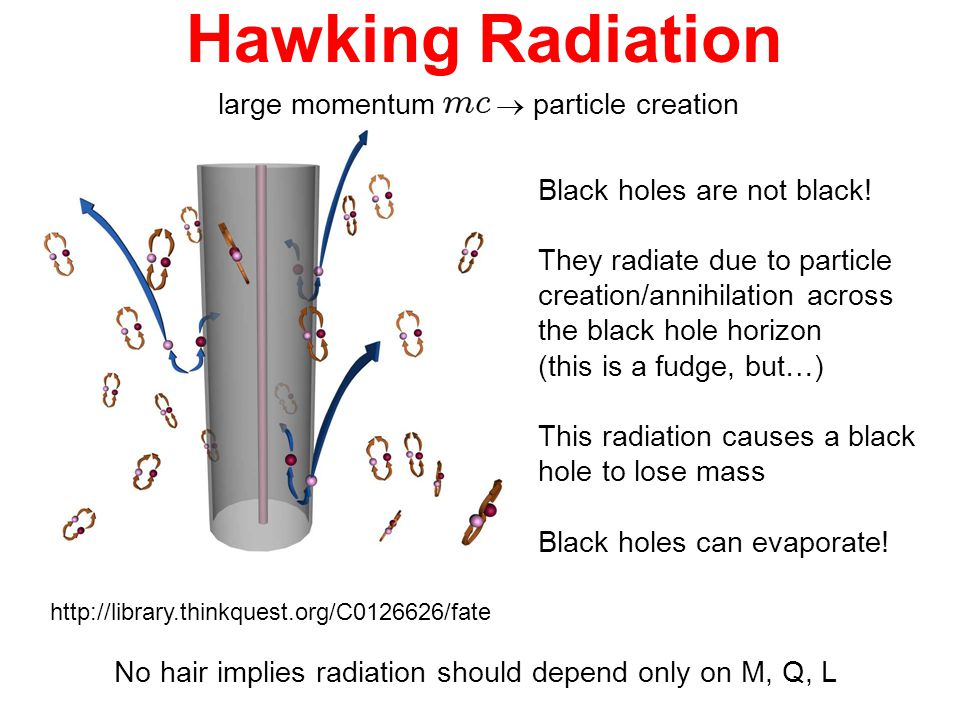 Hawking Radiation

large momentum $mc \rightarrow$ particle creation

Black holes are not black!

They radiate due to particle creation/annihilation across the black hole horizon (this is a fudge, but…)

This radiation causes a black hole to lose mass

Black holes can evaporate!

http://library.thinkquest.org/C0126626/fate

No hair implies radiation should depend only on M, Q, L